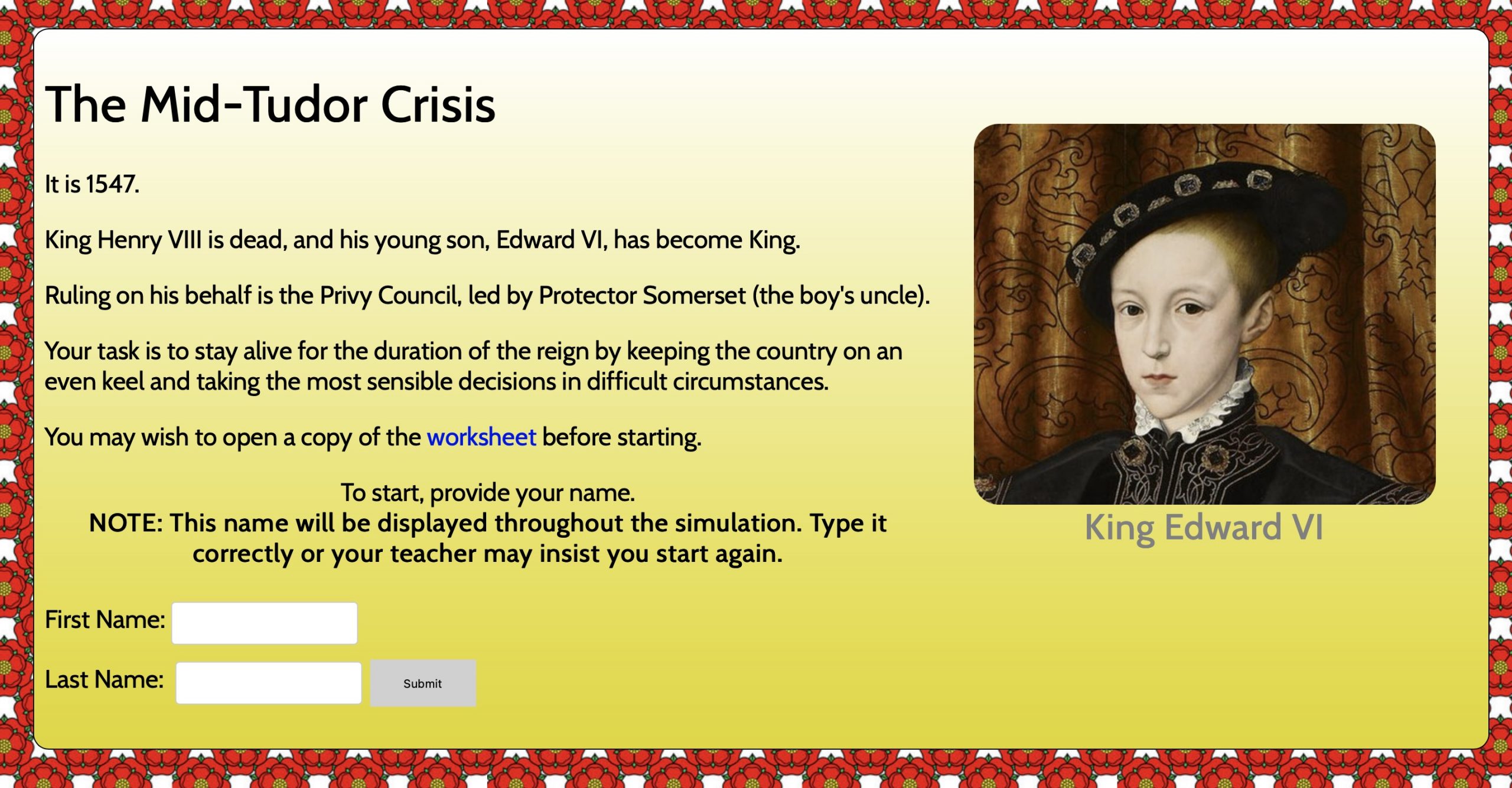 The Mid-Tudor Crisis

It is 1547.

King Henry VIII is dead, and his young son, Edward VI, has become King.

Ruling on his behalf is the Privy Council, led by Protector Somerset (the boy's uncle).

Your task is to stay alive for the duration of the reign by keeping the country on an even keel and taking the most sensible decisions in difficult circumstances.

You may wish to open a copy of the worksheet before starting.

To start, provide your name.
NOTE: This name will be displayed throughout the simulation. Type it correctly or your teacher may insist you start again.

First Name:

Last Name: Submit

King Edward VI